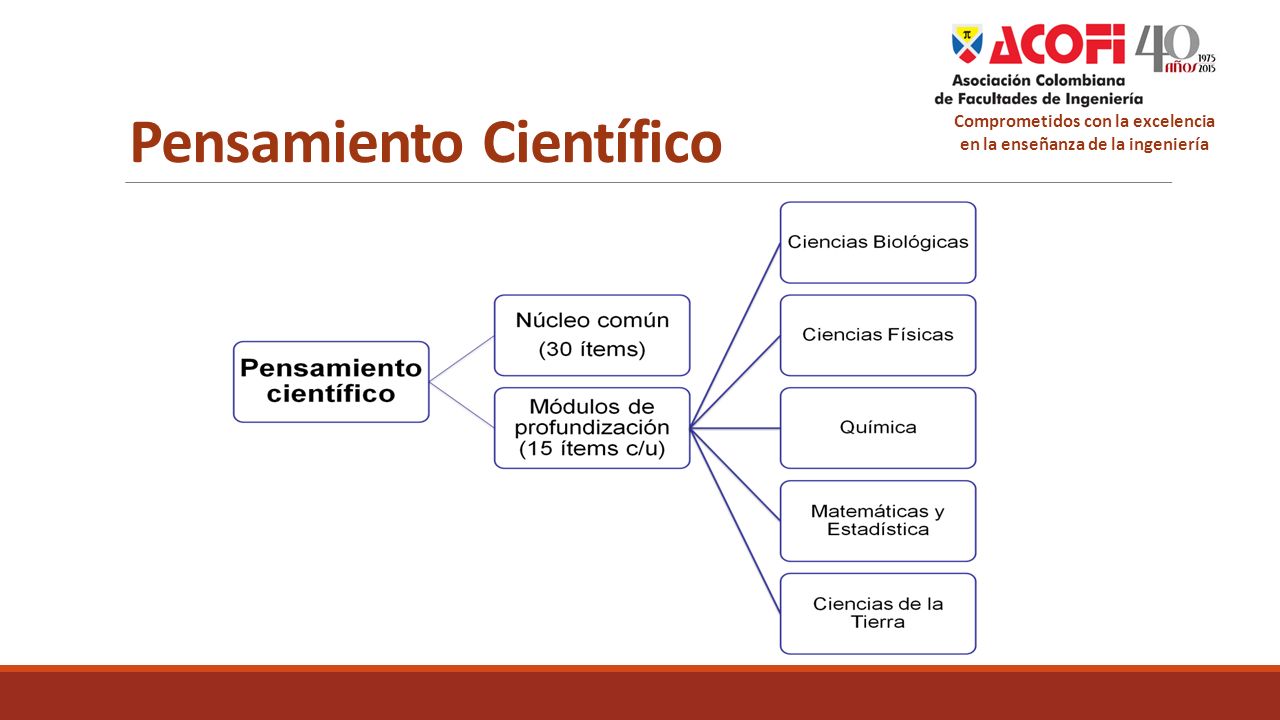 ACOFI 40 años 1975 2015
Asociación Colombiana de Facultades de Ingeniería
Comprometidos con la excelencia en la enseñanza de la ingeniería

Pensamiento Científico

Pensamiento científico

Núcleo común (30 ítems)

Módulos de profundización (15 ítems c/u)

Ciencias Biológicas

Ciencias Físicas

Química

Matemáticas y Estadística

Ciencias de la Tierra